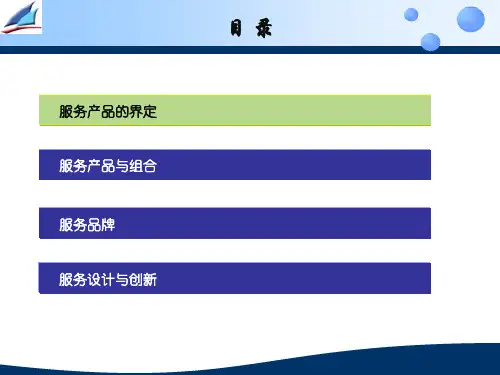 目 录

服务产品的界定

服务产品与组合

服务品牌

服务设计与创新